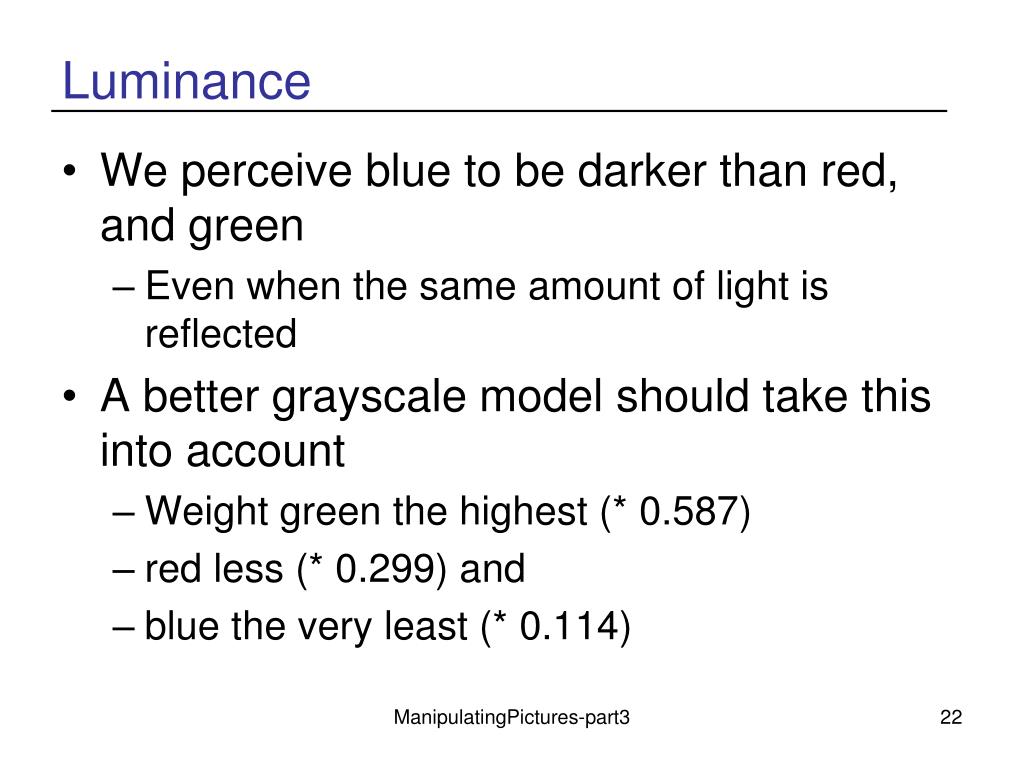 Luminance

• We perceive blue to be darker than red, and green
  – Even when the same amount of light is reflected
• A better grayscale model should take this into account
  – Weight green the highest (* 0.587)
  – red less (* 0.299) and
  – blue the very least (* 0.114)

ManipulatingPictures-part3

22